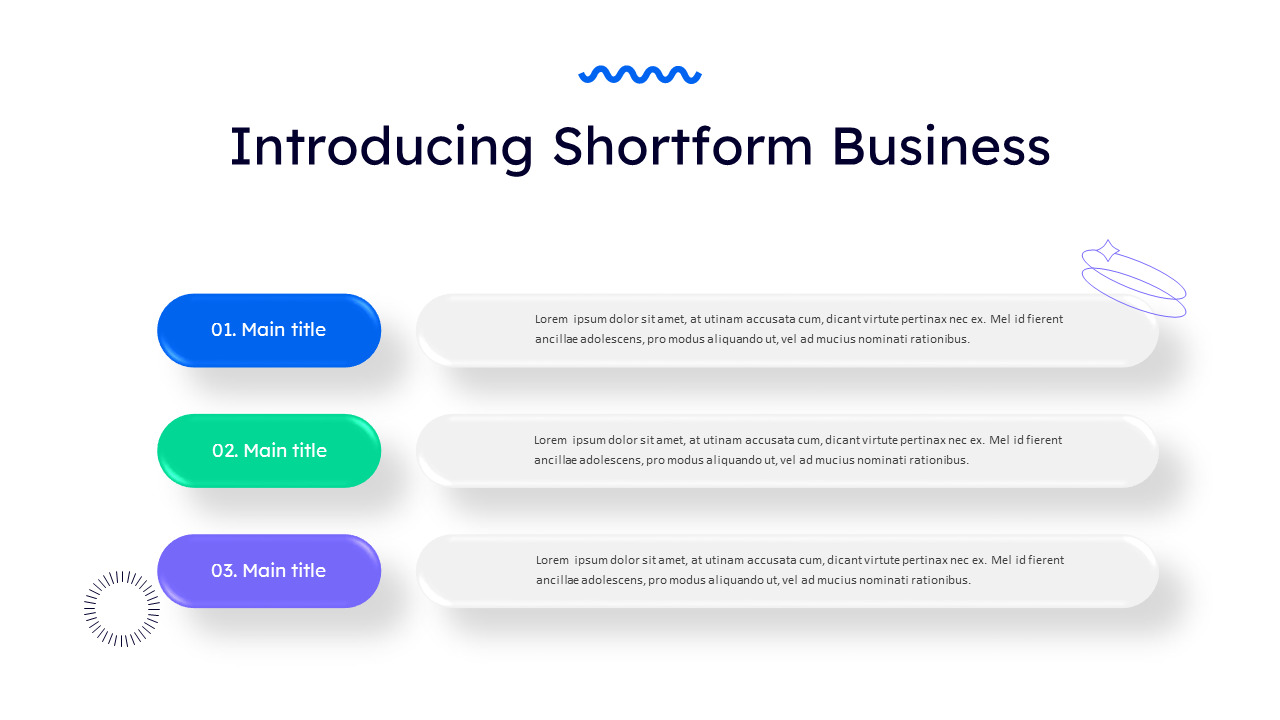 Introducing Shortform Business

01. Main title

Lorem ipsum dolor sit amet, at utinam accusata cum, dicant virtute pertinax nec ex. Mel id fierent ancillae adolescens, pro modus aliquando ut, vel ad mucius nominati rationibus.

02. Main title

Lorem ipsum dolor sit amet, at utinam accusata cum, dicant virtute pertinax nec ex. Mel id fierent ancillae adolescens, pro modus aliquando ut, vel ad mucius nominati rationibus.

03. Main title

Lorem ipsum dolor sit amet, at utinam accusata cum, dicant virtute pertinax nec ex. Mel id fierent ancillae adolescens, pro modus aliquando ut, vel ad mucius nominati rationibus.